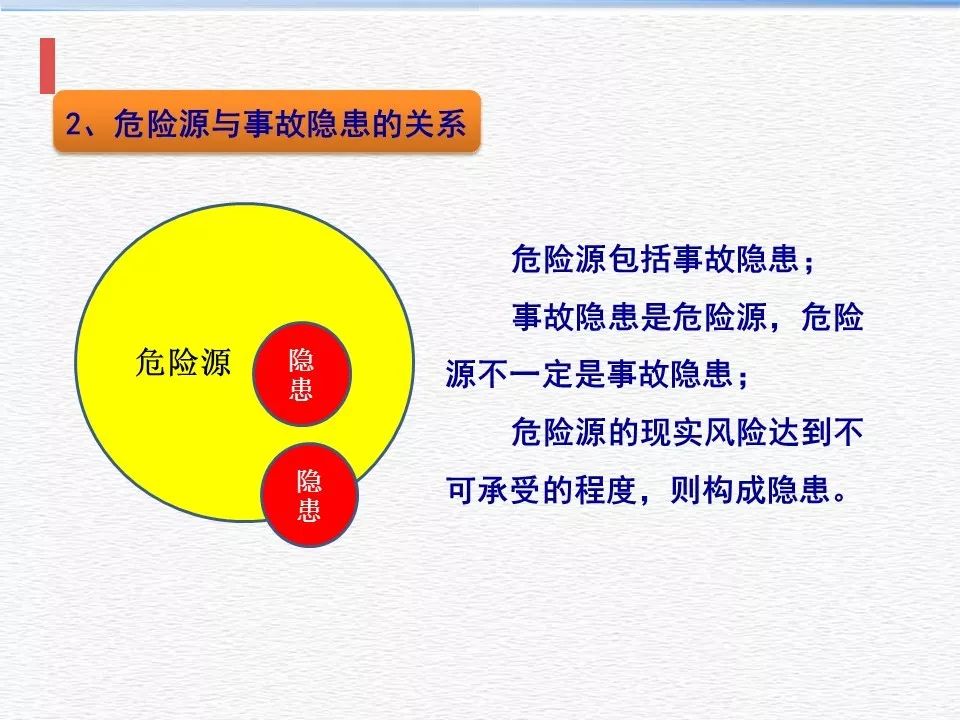 2、危险源与事故隐患的关系

危险源

隐患

隐患

危险源包括事故隐患；

事故隐患是危险源，危险源不一定是事故隐患；

危险源的现实风险达到不可承受的程度，则构成隐患。